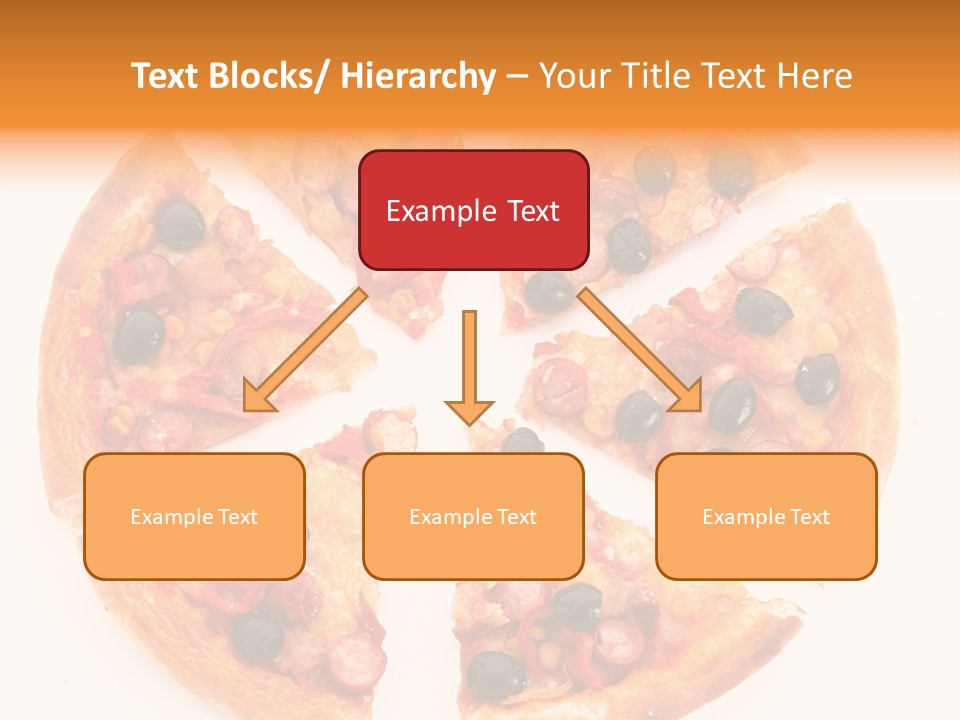 Text Blocks/ Hierarchy – Your Title Text Here

Example Text

Example Text

Example Text

Example Text